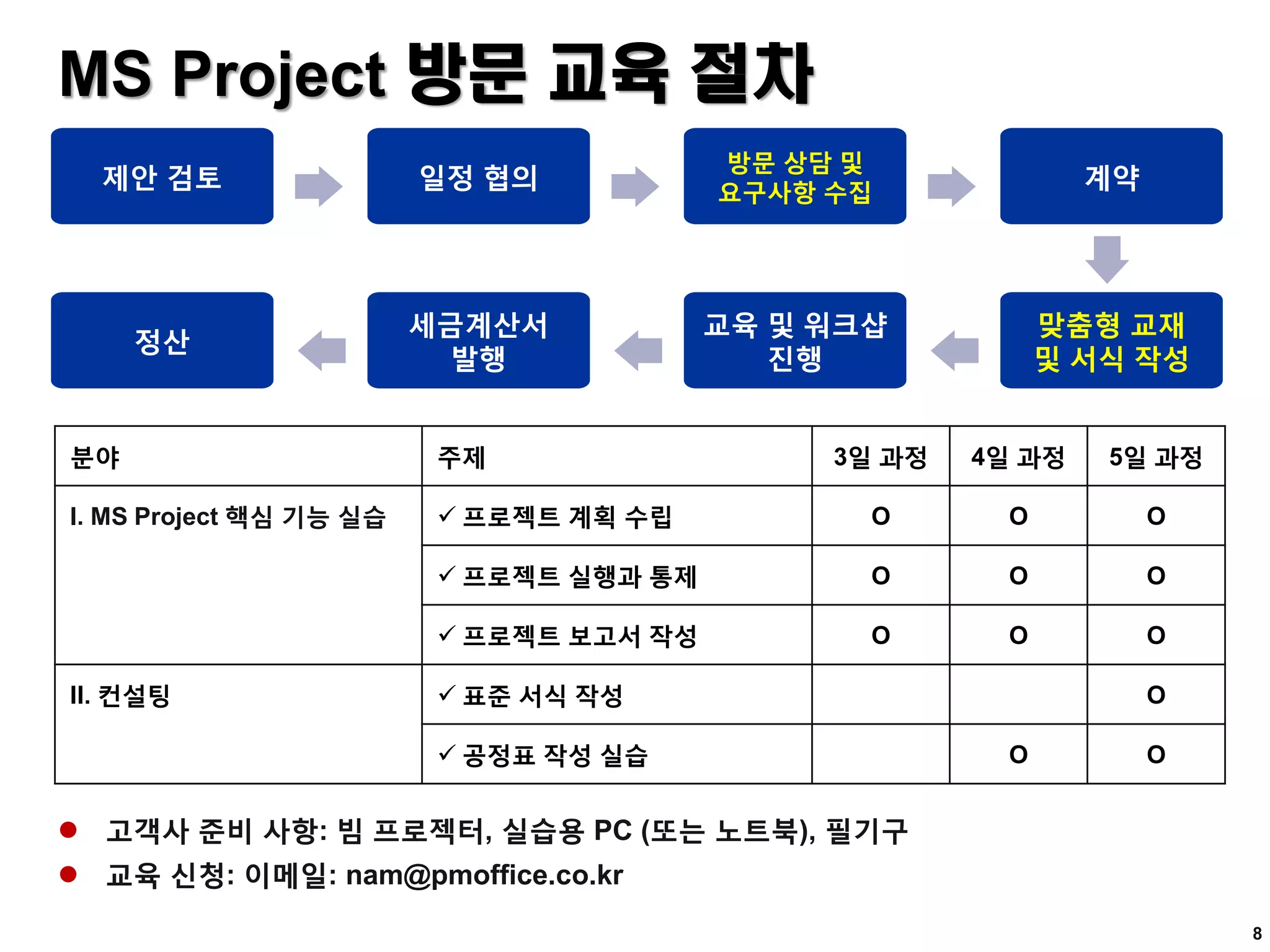 MS Project 방문 교육 절차

제안 검토

일정 협의

방문 상담 및 요구사항 수집

계약

맞춤형 교재 및 서식 작성

교육 및 워크샵 진행

세금계산서 발행

정산

| 분야 | 주제 | 3일 과정 | 4일 과정 | 5일 과정 |
|---|---|---|---|---|
| I. MS Project 핵심 기능 실습 | ✓ 프로젝트 계획 수립 | O | O | O |
| | ✓ 프로젝트 실행과 통제 | O | O | O |
| | ✓ 프로젝트 보고서 작성 | O | O | O |
| II. 컨설팅 | ✓ 표준 서식 작성 | | | O |
| | ✓ 공정표 작성 실습 | | O | O |

● 고객사 준비 사항: 빔 프로젝터, 실습용 PC (또는 노트북), 필기구
● 교육 신청: 이메일: nam@pmoffice.co.kr

8